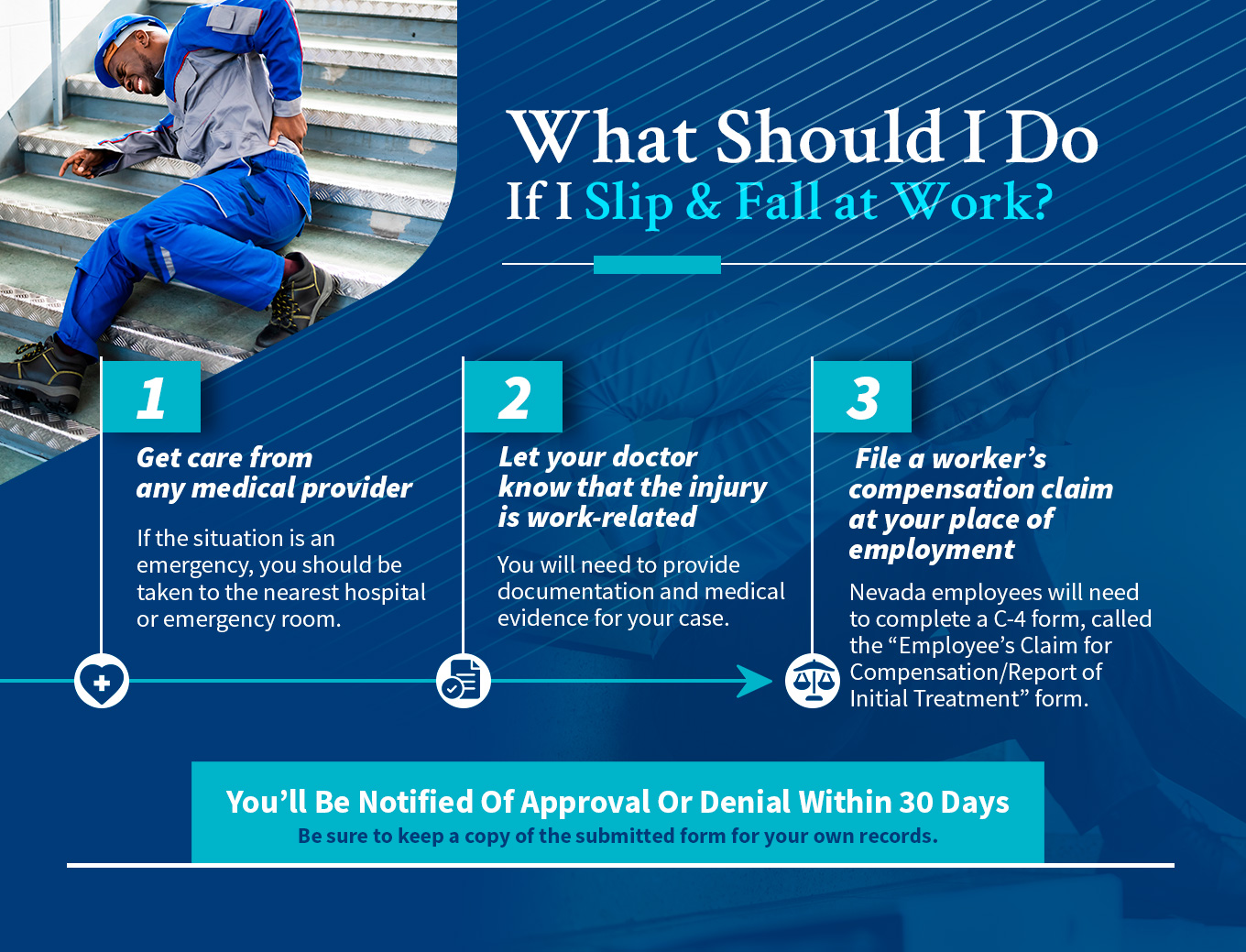 What Should I Do
If I Slip & Fall at Work?

1
Get care from any medical provider
If the situation is an emergency, you should be taken to the nearest hospital or emergency room.

2
Let your doctor know that the injury is work-related
You will need to provide documentation and medical evidence for your case.

3
File a worker's compensation claim at your place of employment
Nevada employees will need to complete a C-4 form, called the "Employee's Claim for Compensation/Report of Initial Treatment" form.

You'll Be Notified Of Approval Or Denial Within 30 Days
Be sure to keep a copy of the submitted form for your own records.